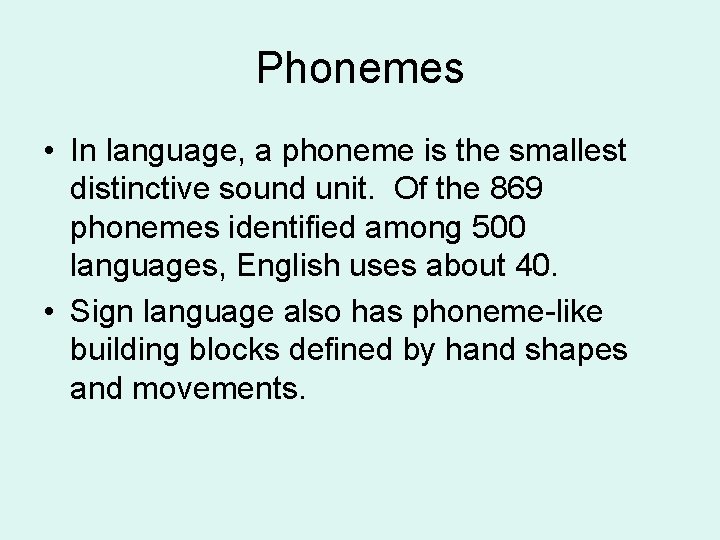 Phonemes

• In language, a phoneme is the smallest distinctive sound unit. Of the 869 phonemes identified among 500 languages, English uses about 40.
• Sign language also has phoneme-like building blocks defined by hand shapes and movements.